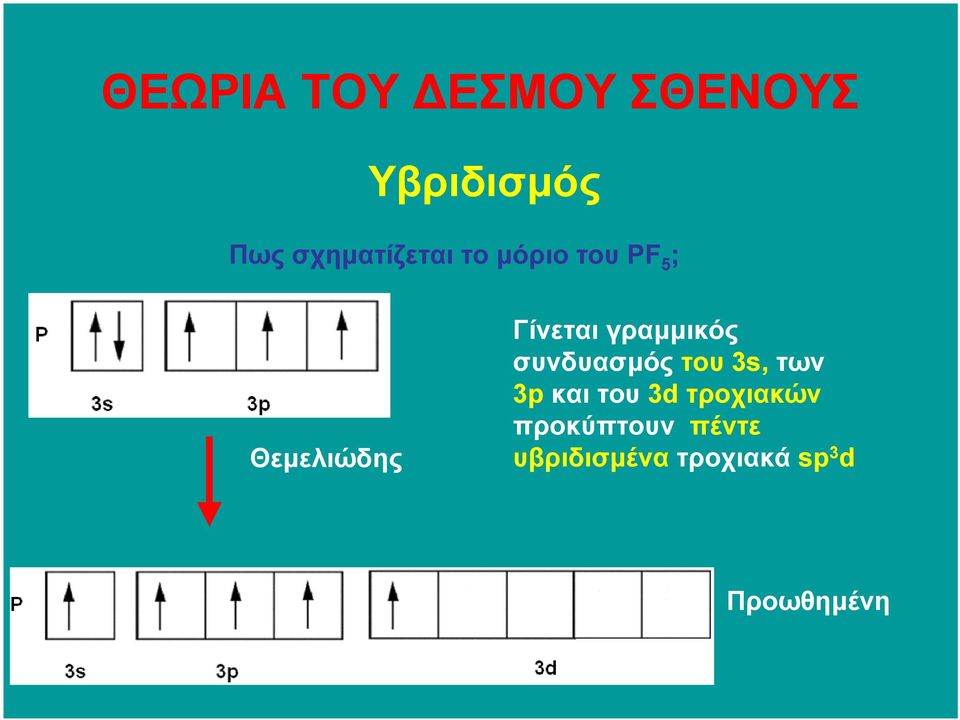 ΘΕΩΡΙΑ ΤΟΥ ΔΕΣΜΟΥ ΣΘΕΝΟΥΣ

Υβριδισμός

Πως σχηματίζεται το μόριο του $PF_5$;

P

3s 3p

Θεμελιώδης

Γίνεται γραμμικός συνδυασμός του 3s, των 3p και του 3d τροχιακών προκύπτουν πέντε υβριδισμένα τροχιακά $sp^3d$

P

3s 3p 3d

Προωθημένη